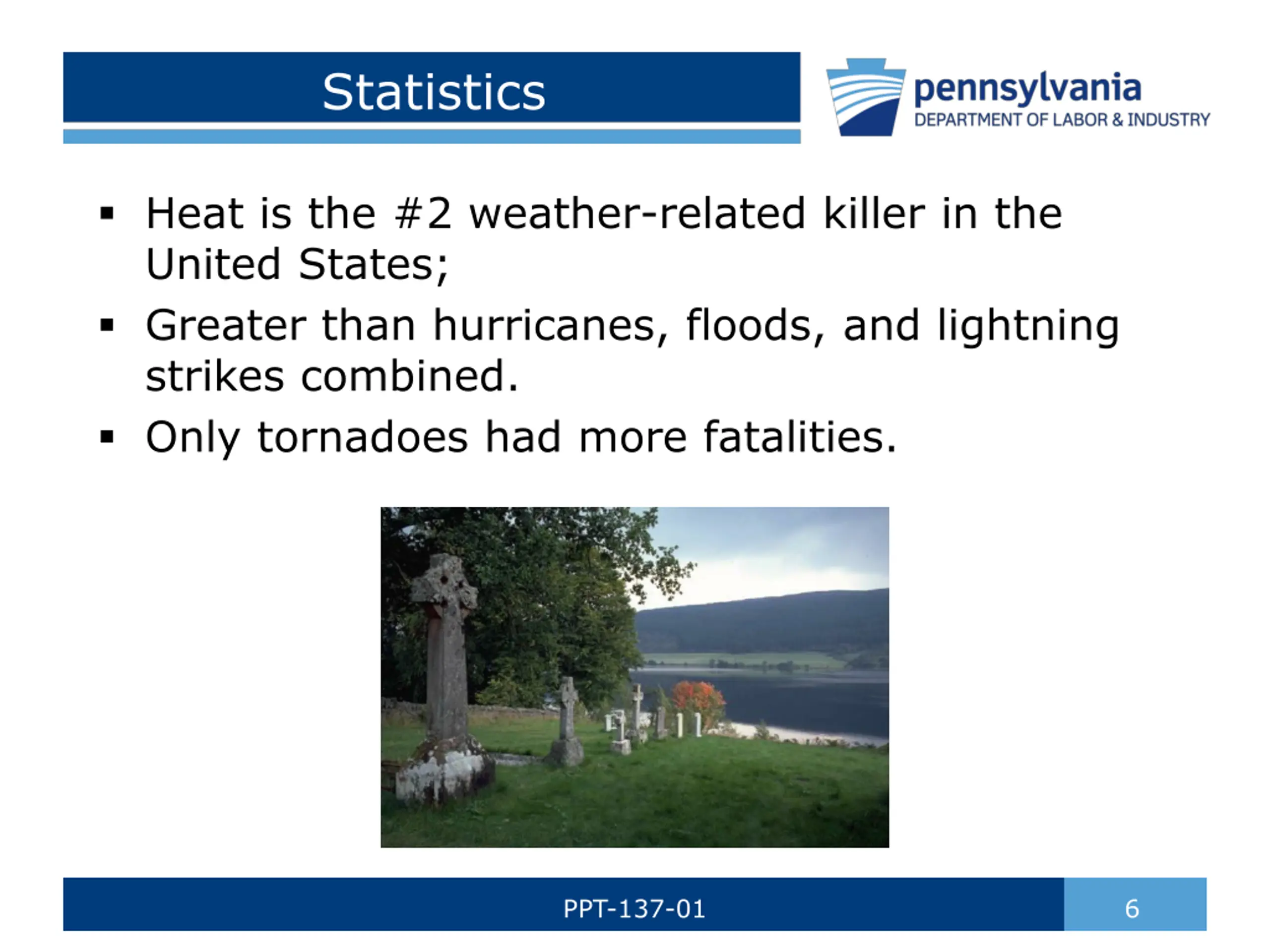 Statistics

pennsylvania
DEPARTMENT OF LABOR & INDUSTRY

▪ Heat is the #2 weather-related killer in the United States;
▪ Greater than hurricanes, floods, and lightning strikes combined.
▪ Only tornadoes had more fatalities.

PPT-137-01

6